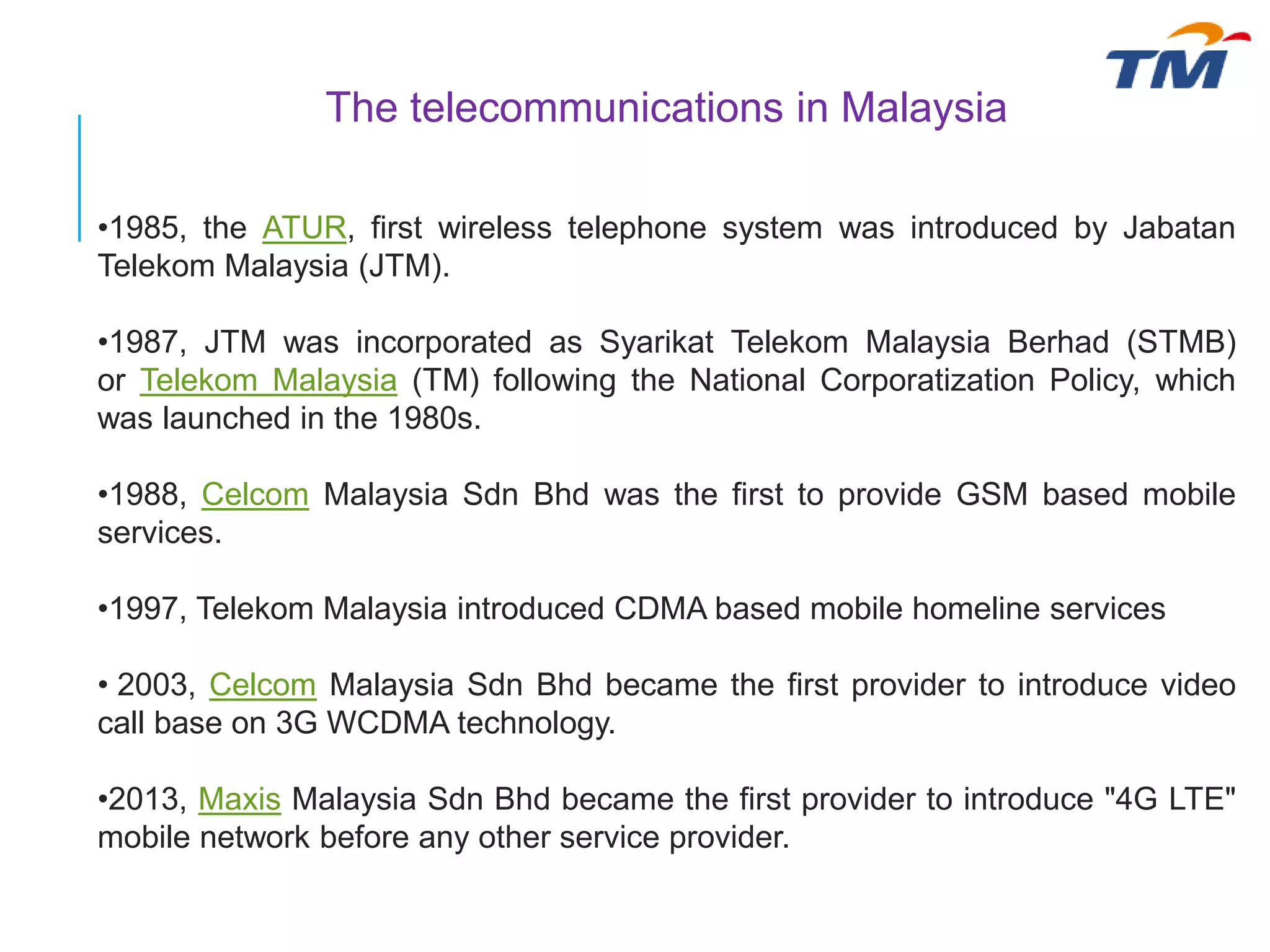 TM

The telecommunications in Malaysia

•1985, the ATUR, first wireless telephone system was introduced by Jabatan Telekom Malaysia (JTM).

•1987, JTM was incorporated as Syarikat Telekom Malaysia Berhad (STMB) or Telekom Malaysia (TM) following the National Corporatization Policy, which was launched in the 1980s.

•1988, Celcom Malaysia Sdn Bhd was the first to provide GSM based mobile services.

•1997, Telekom Malaysia introduced CDMA based mobile homeline services

• 2003, Celcom Malaysia Sdn Bhd became the first provider to introduce video call base on 3G WCDMA technology.

•2013, Maxis Malaysia Sdn Bhd became the first provider to introduce "4G LTE" mobile network before any other service provider.